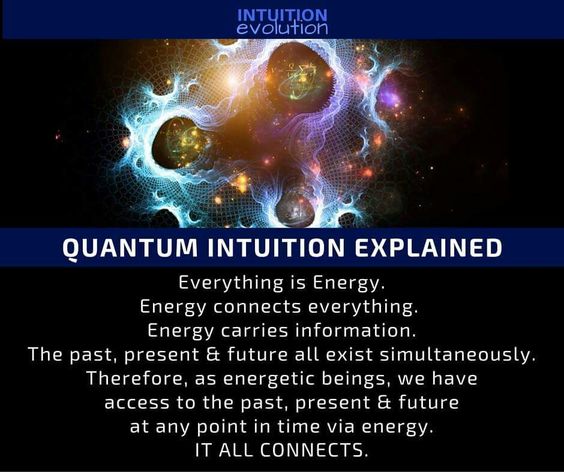 INTUITION
evolution

QUANTUM INTUITION EXPLAINED

Everything is Energy.
Energy connects everything.
Energy carries information.
The past, present & future all exist simultaneously.
Therefore, as energetic beings, we have access to the past, present & future at any point in time via energy.
IT ALL CONNECTS.